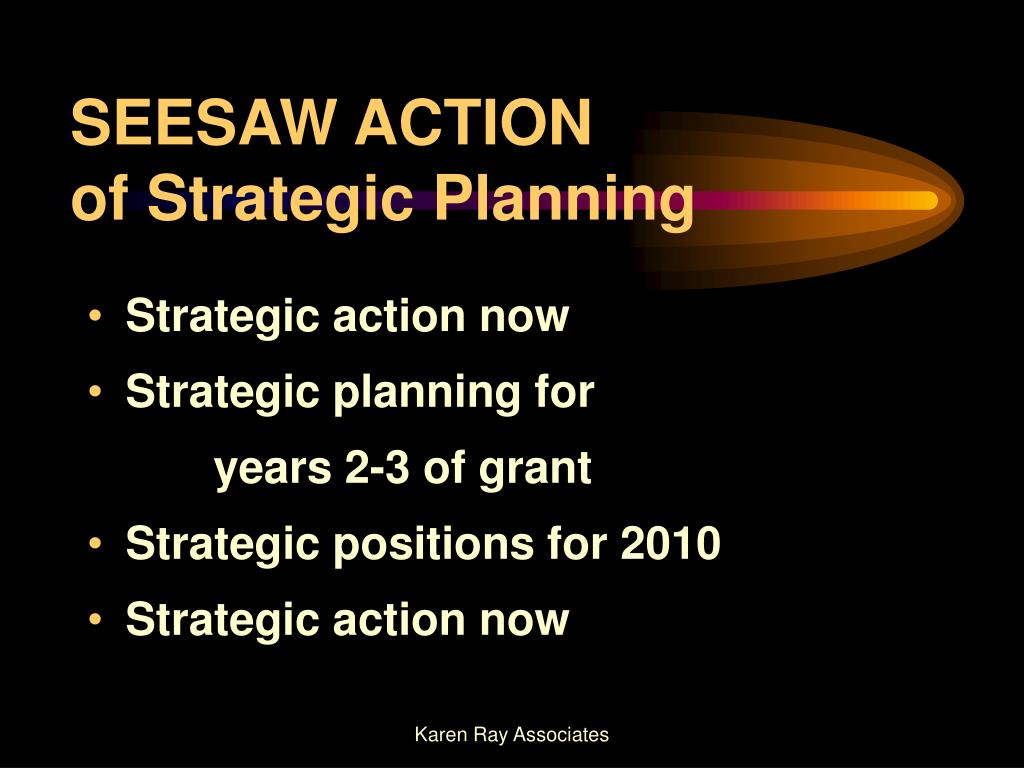 SEESAW ACTION
of Strategic Planning

• Strategic action now
• Strategic planning for
years 2-3 of grant
• Strategic positions for 2010
• Strategic action now

Karen Ray Associates